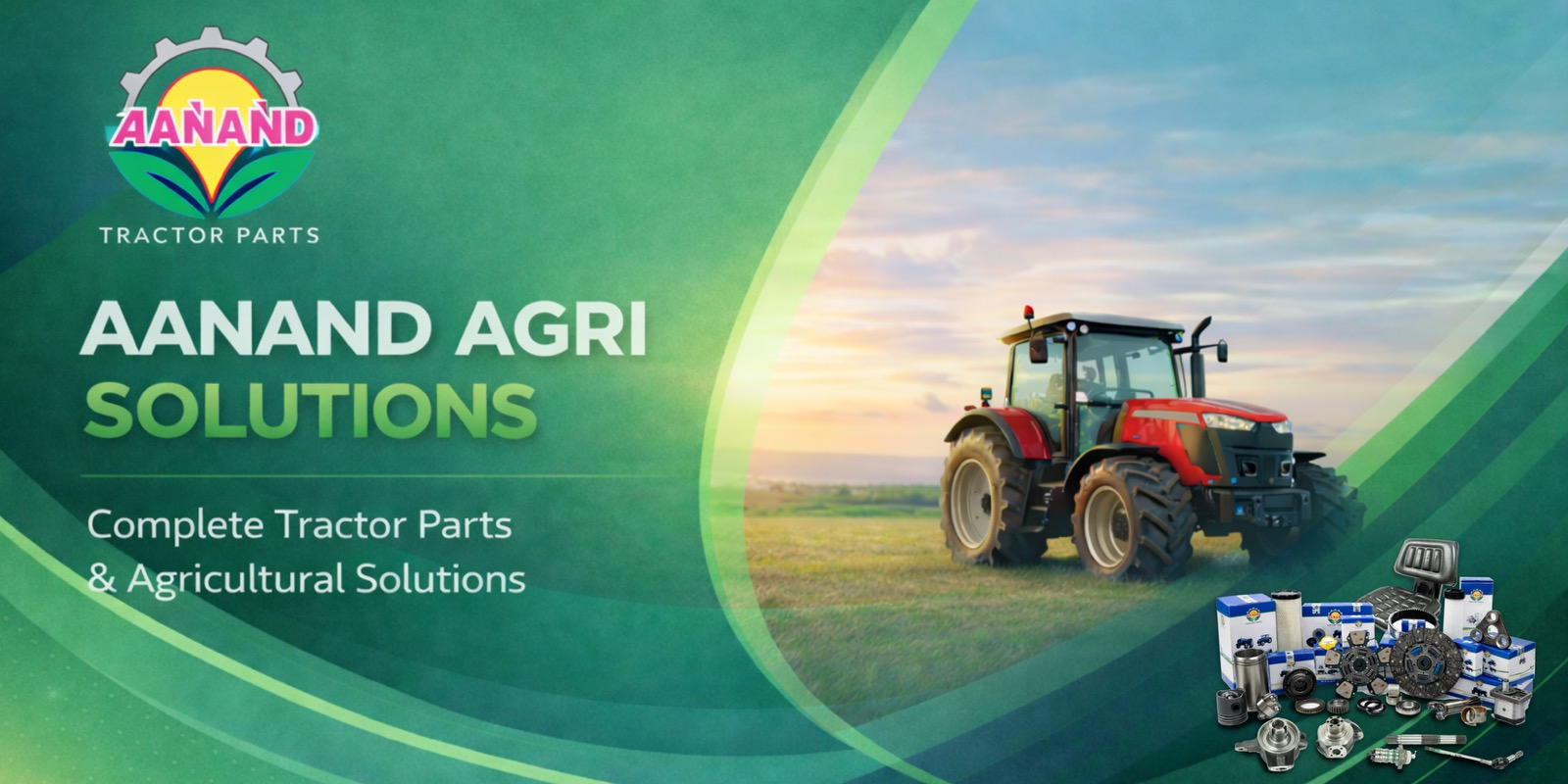 AANAND
TRACTOR PARTS

AANAND AGRI SOLUTIONS

Complete Tractor Parts & Agricultural Solutions